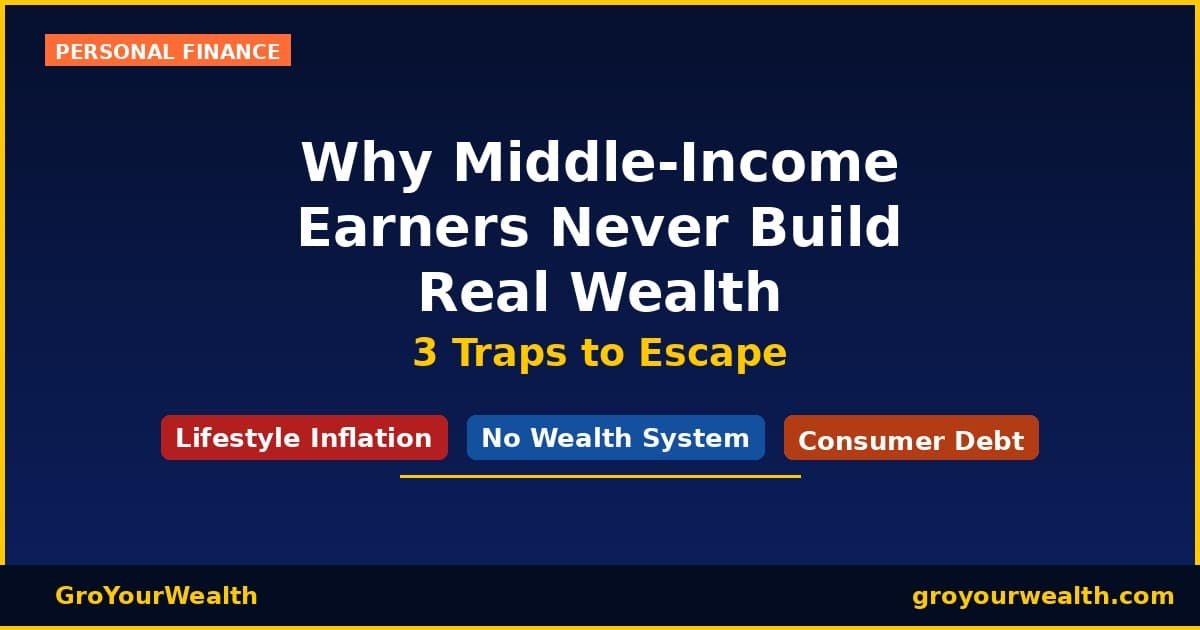 PERSONAL FINANCE

Why Middle-Income Earners Never Build Real Wealth

3 Traps to Escape

Lifestyle Inflation

No Wealth System

Consumer Debt

GroYourWealth

groyourwealth.com